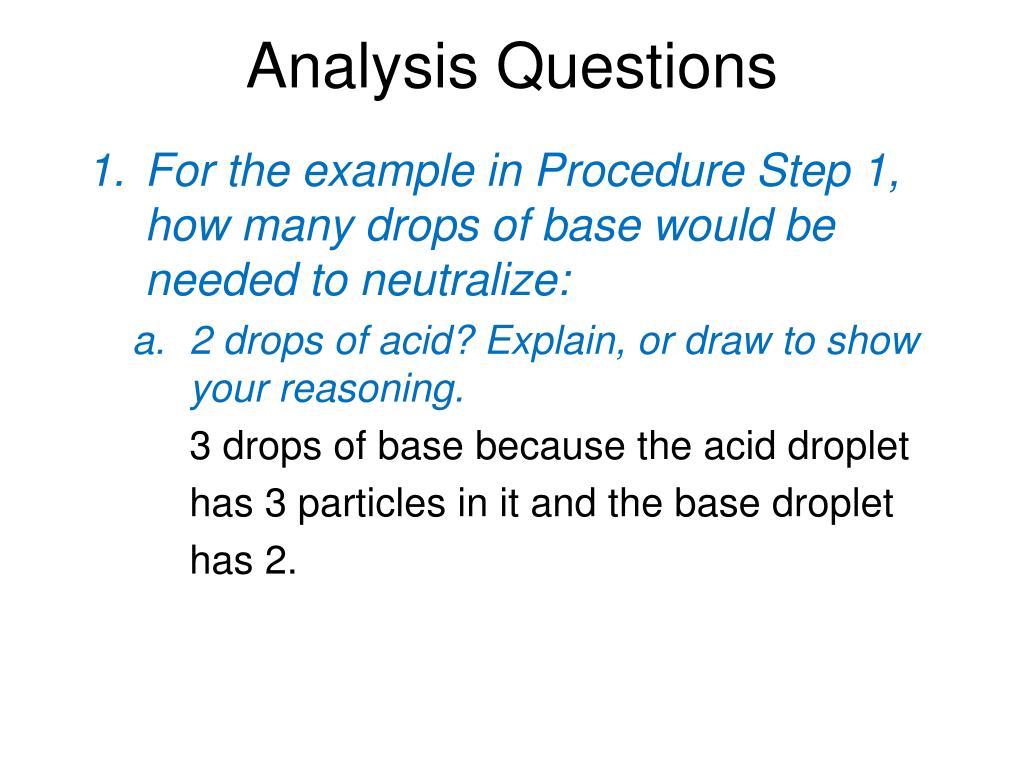 Analysis Questions

1. For the example in Procedure Step 1, how many drops of base would be needed to neutralize:

a. 2 drops of acid? Explain, or draw to show your reasoning.

3 drops of base because the acid droplet has 3 particles in it and the base droplet has 2.